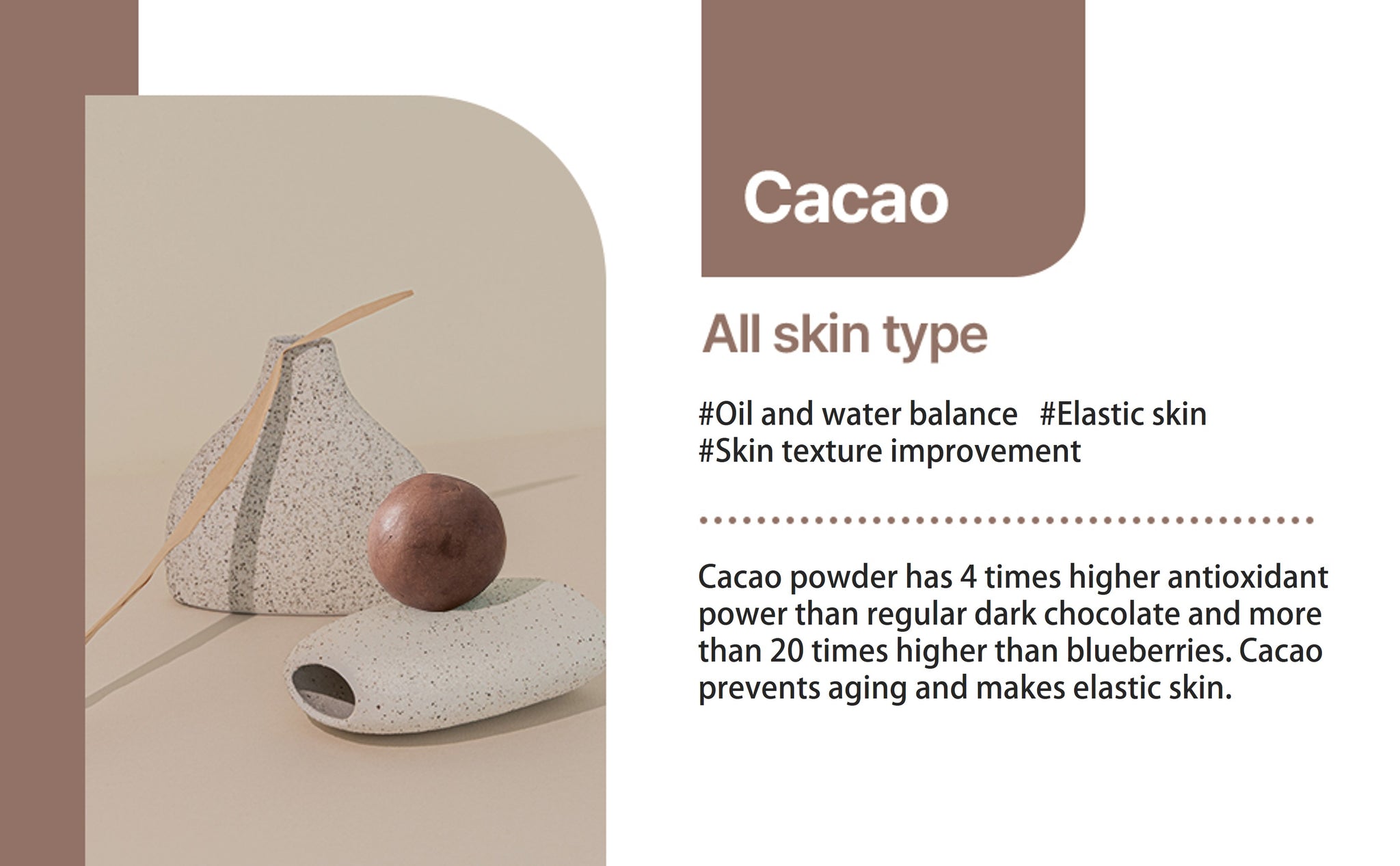 Cacao

All skin type

#Oil and water balance #Elastic skin
#Skin texture improvement

Cacao powder has 4 times higher antioxidant power than regular dark chocolate and more than 20 times higher than blueberries. Cacao prevents aging and makes elastic skin.